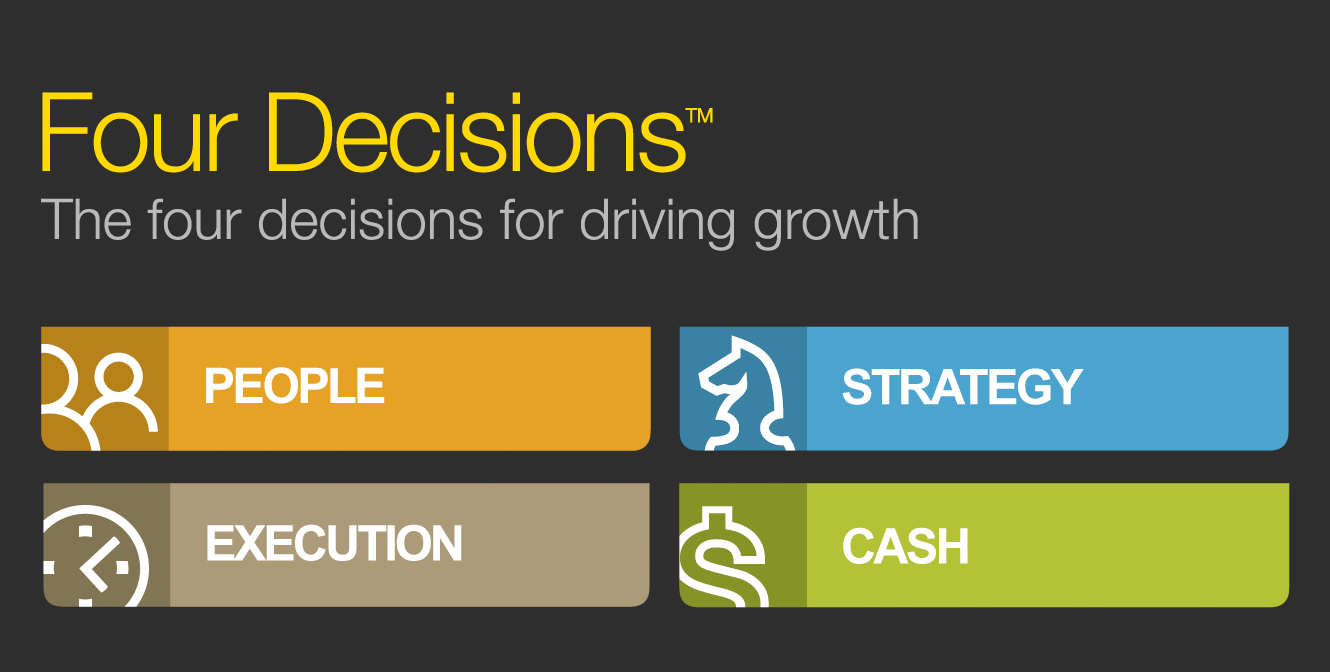 Four Decisions™
The four decisions for driving growth

PEOPLE

STRATEGY

EXECUTION

CASH